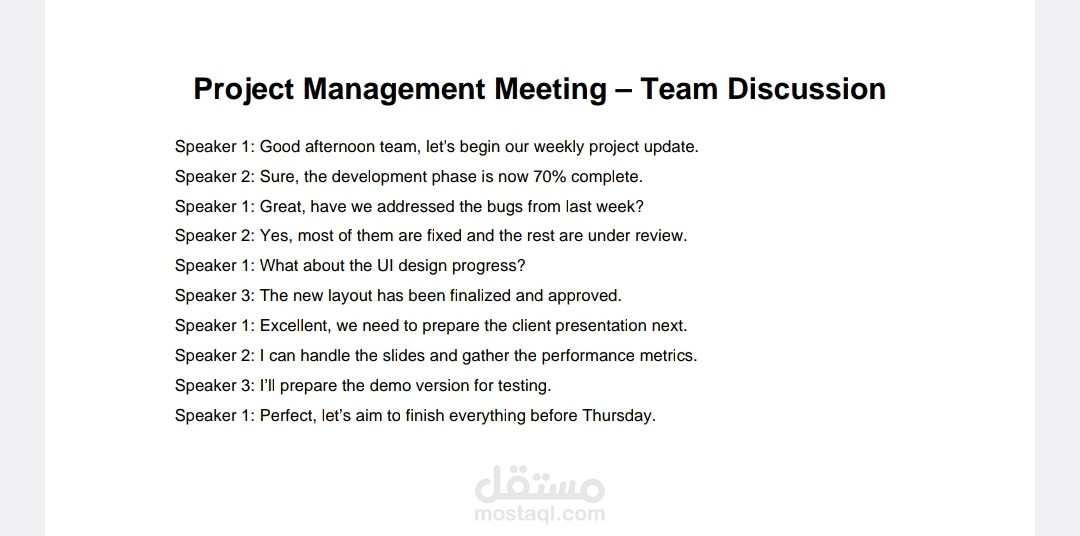 Project Management Meeting – Team Discussion

Speaker 1: Good afternoon team, let's begin our weekly project update.
Speaker 2: Sure, the development phase is now 70% complete.
Speaker 1: Great, have we addressed the bugs from last week?
Speaker 2: Yes, most of them are fixed and the rest are under review.
Speaker 1: What about the UI design progress?
Speaker 3: The new layout has been finalized and approved.
Speaker 1: Excellent, we need to prepare the client presentation next.
Speaker 2: I can handle the slides and gather the performance metrics.
Speaker 3: I'll prepare the demo version for testing.
Speaker 1: Perfect, let's aim to finish everything before Thursday.

مستقل
mostaql.com